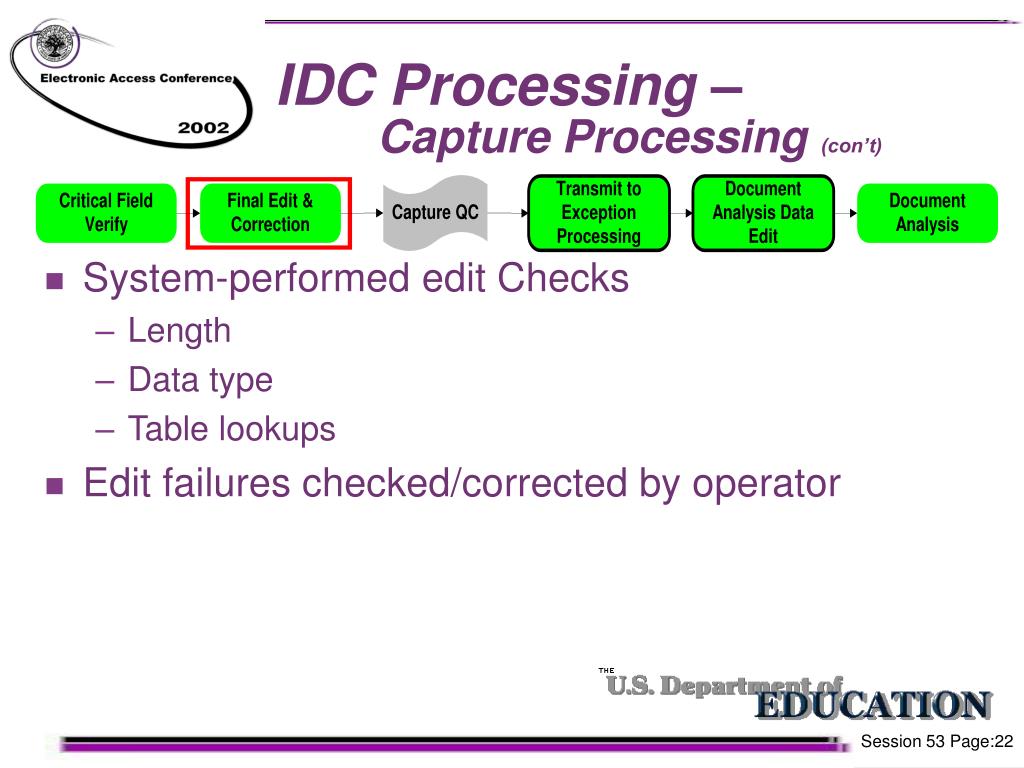 Electronic Access Conference
2002

IDC Processing –
Capture Processing (con't)

Critical Field Verify

Final Edit & Correction

Capture QC

Transmit to Exception Processing

Document Analysis Data Edit

Document Analysis

■ System-performed edit Checks
– Length
– Data type
– Table lookups
■ Edit failures checked/corrected by operator

THE U.S. Department of EDUCATION

Session 53 Page:22